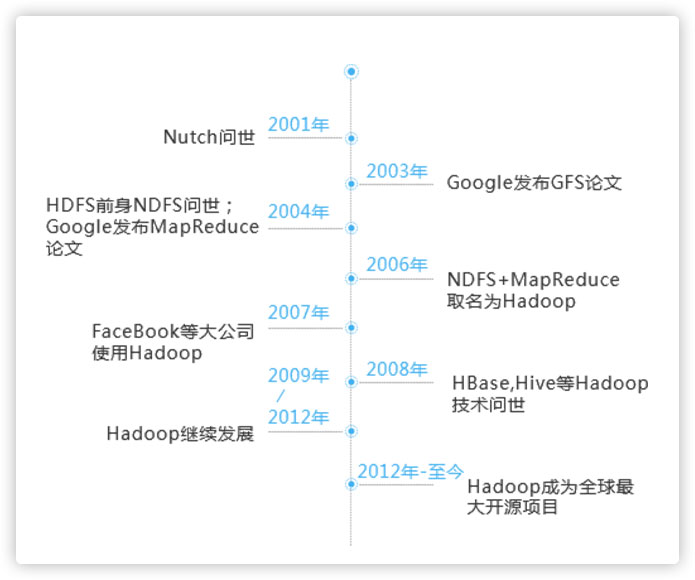 2001年
Nutch问世

2003年
Google发布GFS论文

2004年
HDFS前身NDFS问世；Google发布MapReduce论文

2006年
NDFS+MapReduce取名为Hadoop

2007年
FaceBook等大公司使用Hadoop

2008年
HBase,Hive等Hadoop技术问世

2009年
/
2012年
Hadoop继续发展

2012年-至今
Hadoop成为全球最大开源项目